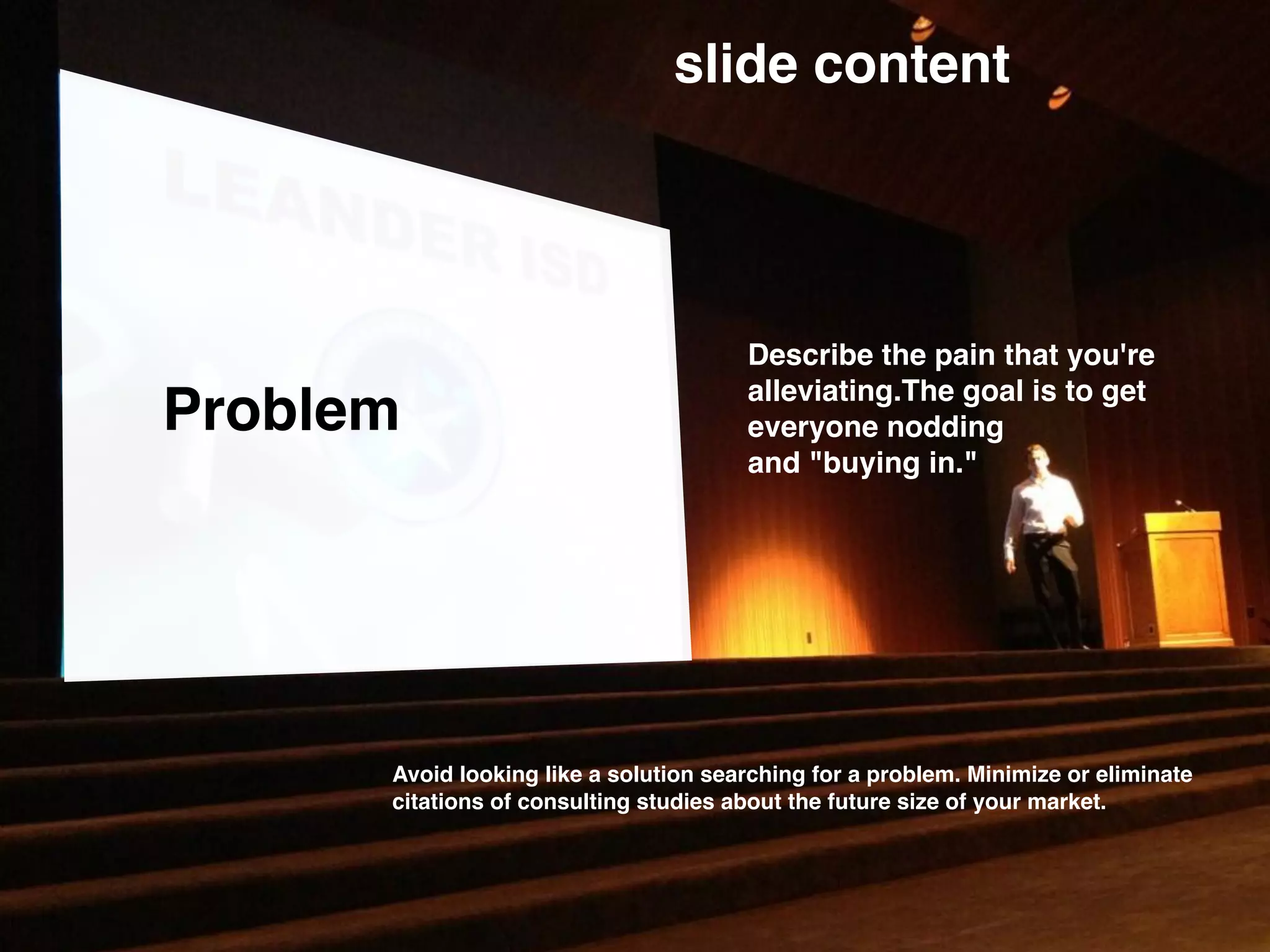 slide content

LEANDER ISD

Problem

Describe the pain that you're alleviating.The goal is to get everyone nodding and "buying in."

Avoid looking like a solution searching for a problem. Minimize or eliminate citations of consulting studies about the future size of your market.